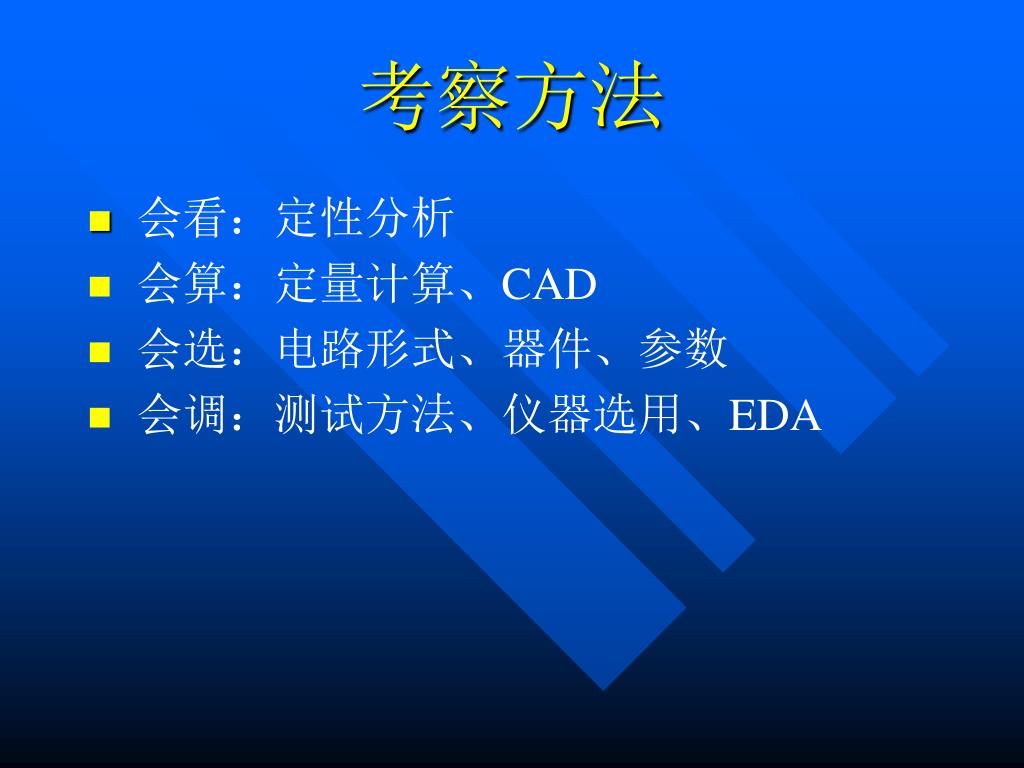 考察方法

- 会看：定性分析
- 会算：定量计算、CAD
- 会选：电路形式、器件、参数
- 会调：测试方法、仪器选用、EDA